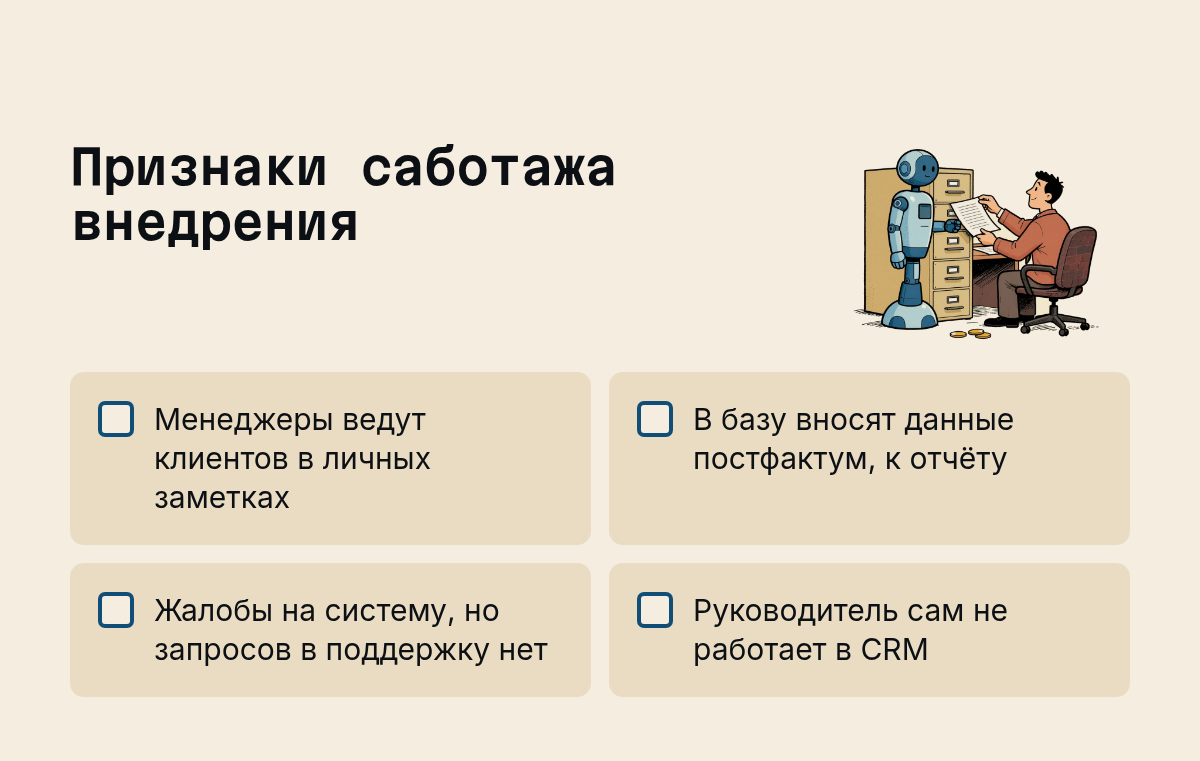 Признаки саботажа внедрения

☐ Менеджеры ведут клиентов в личных заметках

☐ В базу вносят данные постфактум, к отчёту

☐ Жалобы на систему, но запросов в поддержку нет

☐ Руководитель сам не работает в CRM